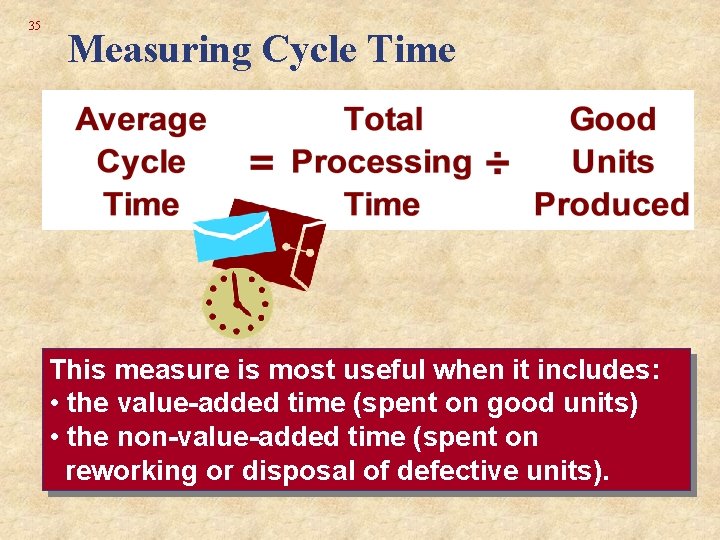 35

Measuring Cycle Time

Average Cycle Time = Total Processing Time ÷ Good Units Produced

This measure is most useful when it includes:
• the value-added time (spent on good units)
• the non-value-added time (spent on reworking or disposal of defective units).